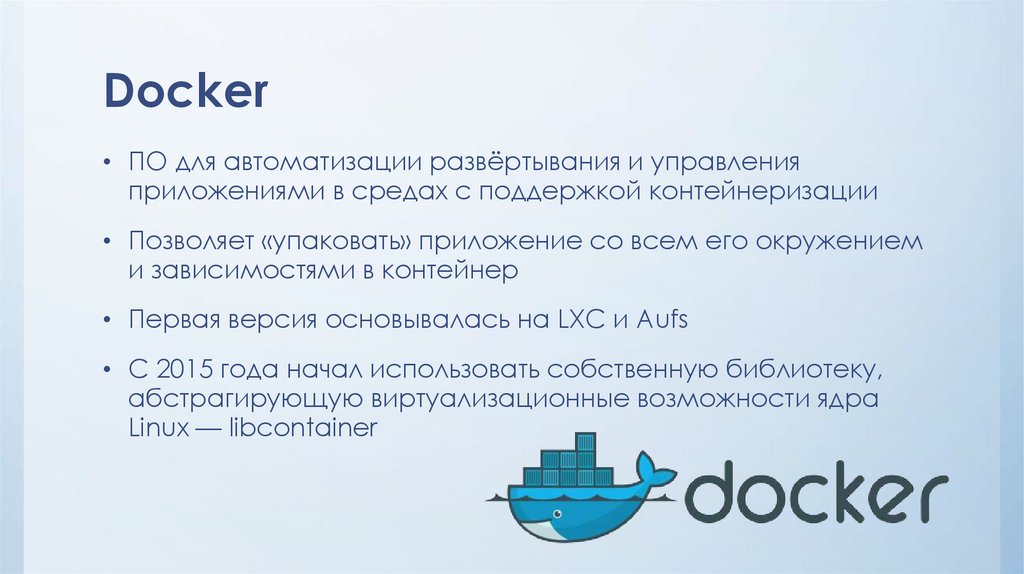 Docker

• ПО для автоматизации развёртывания и управления приложениями в средах с поддержкой контейнеризации

• Позволяет «упаковать» приложение со всем его окружением и зависимостями в контейнер

• Первая версия основывалась на LXC и Aufs

• С 2015 года начал использовать собственную библиотеку, абстрагирующую виртуализационные возможности ядра Linux — libcontainer

docker